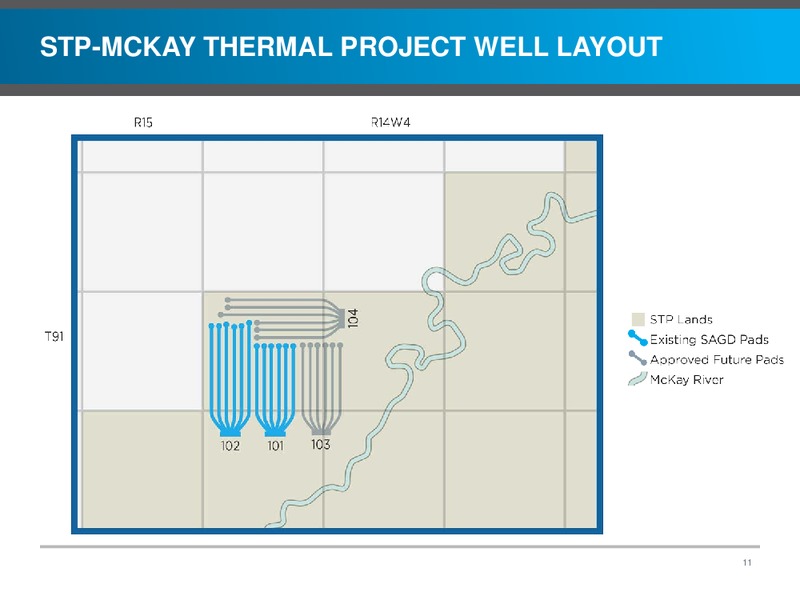 STP-MCKAY THERMAL PROJECT WELL LAYOUT

R15

R14W4

T91

104

102

101

103

STP Lands

Existing SAGD Pads

Approved Future Pads

McKay River

11